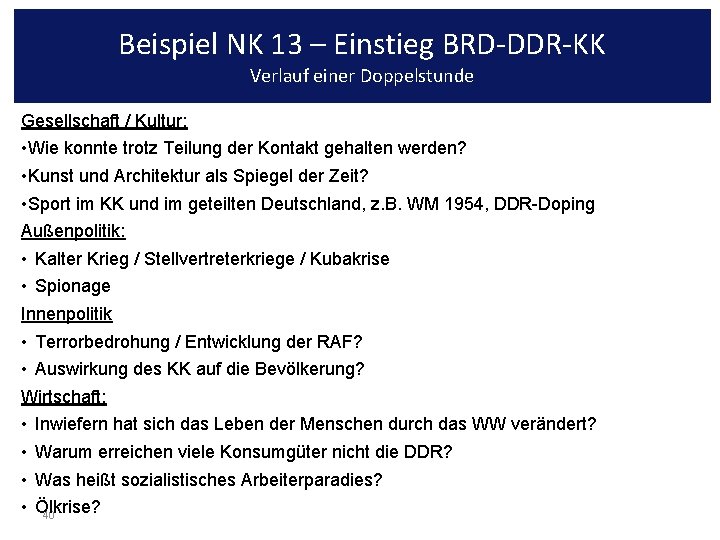 Beispiel NK 13 – Einstieg BRD-DDR-KK
Verlauf einer Doppelstunde

Gesellschaft / Kultur:
•Wie konnte trotz Teilung der Kontakt gehalten werden?
•Kunst und Architektur als Spiegel der Zeit?
•Sport im KK und im geteilten Deutschland, z.B. WM 1954, DDR-Doping
Außenpolitik:
• Kalter Krieg / Stellvertreterkriege / Kubakrise
• Spionage
Innenpolitik
• Terrorbedrohung / Entwicklung der RAF?
• Auswirkung des KK auf die Bevölkerung?
Wirtschaft:
• Inwiefern hat sich das Leben der Menschen durch das WW verändert?
• Warum erreichen viele Konsumgüter nicht die DDR?
• Was heißt sozialistisches Arbeiterparadies?
• Ölkrise?

40